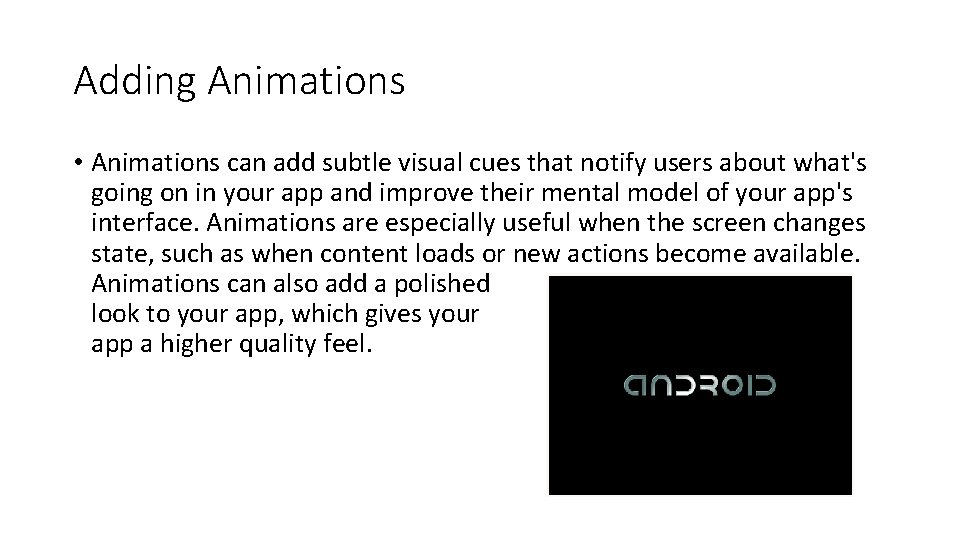 Adding Animations

• Animations can add subtle visual cues that notify users about what's going on in your app and improve their mental model of your app's interface. Animations are especially useful when the screen changes state, such as when content loads or new actions become available. Animations can also add a polished look to your app, which gives your app a higher quality feel.

ANDROID